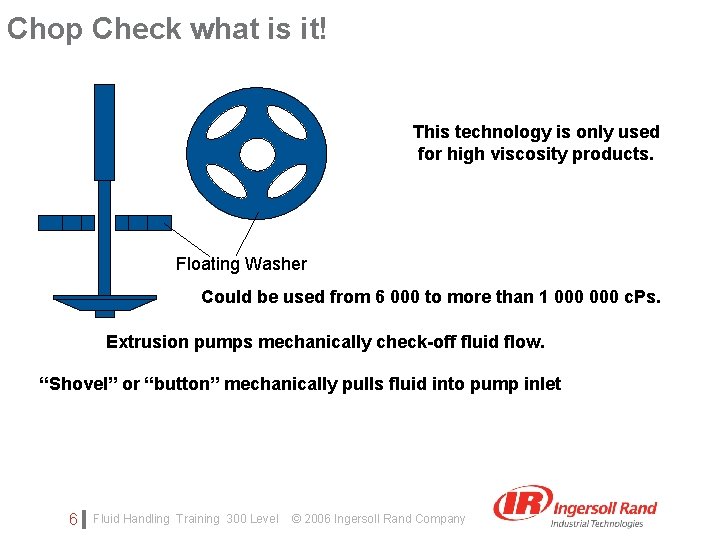 Chop Check what is it!

This technology is only used for high viscosity products.

Floating Washer

Could be used from 6 000 to more than 1 000 000 cPs.

Extrusion pumps mechanically check-off fluid flow.

“Shovel” or “button” mechanically pulls fluid into pump inlet

6 Fluid Handling Training 300 Level © 2006 Ingersoll Rand Company

IR Ingersoll Rand
Industrial Technologies